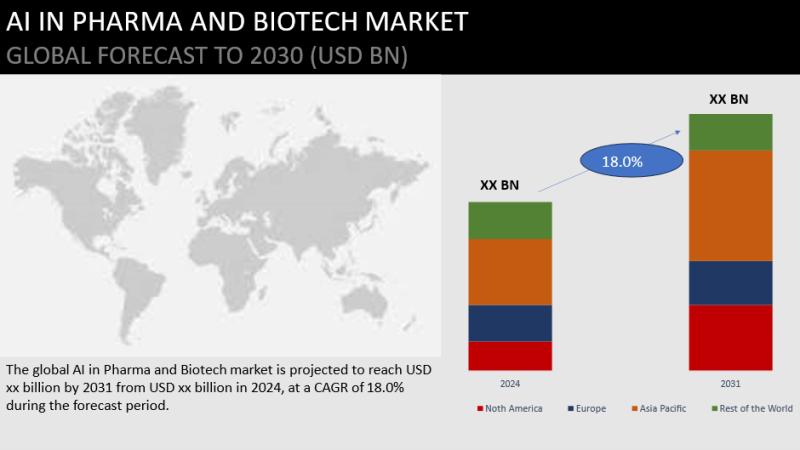 AI IN PHARMA AND BIOTECH MARKET
GLOBAL FORECAST TO 2030 (USD BN)

The global AI in Pharma and Biotech market is projected to reach USD xx billion by 2031 from USD xx billion in 2024, at a CAGR of 18.0% during the forecast period.

XX BN
18.0%
XX BN
2024
2031

Noth America
Europe
Asia Pacific
Rest of the World